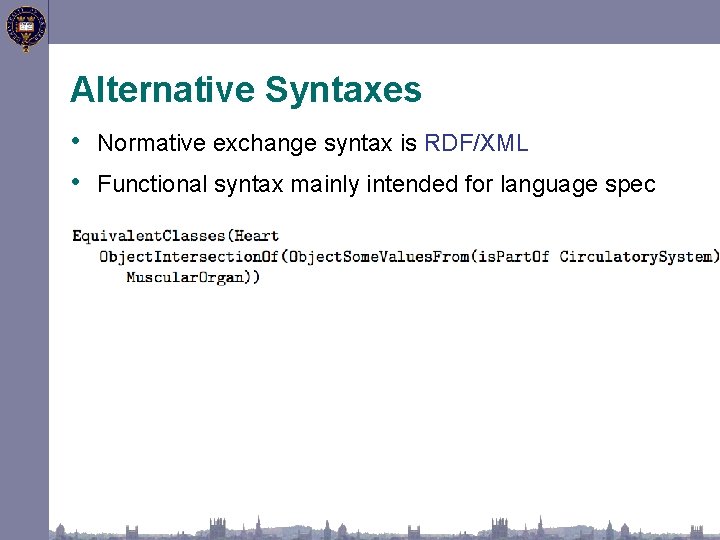 Alternative Syntaxes

• Normative exchange syntax is RDF/XML

• Functional syntax mainly intended for language spec

EquivalentClasses(Heart
  ObjectIntersectionOf(ObjectSomeValuesFrom(isPartOf CirculatorySystem)
    MuscularOrgan))